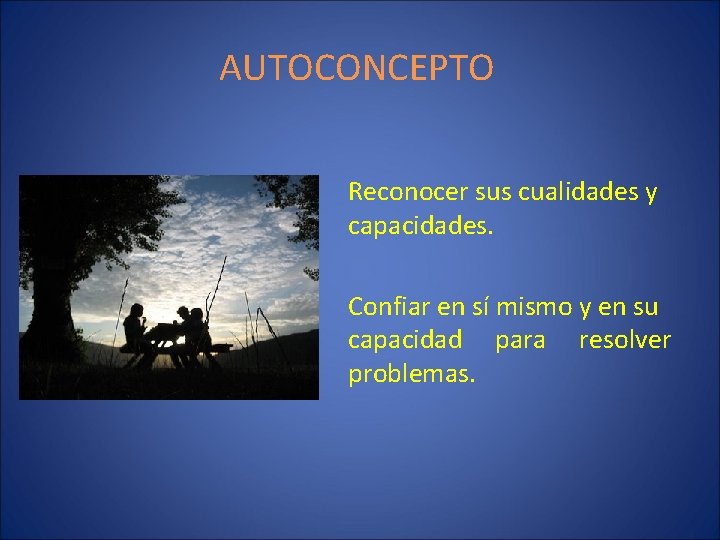 AUTOCONCEPTO

Reconocer sus cualidades y capacidades.

Confiar en sí mismo y en su capacidad para resolver problemas.